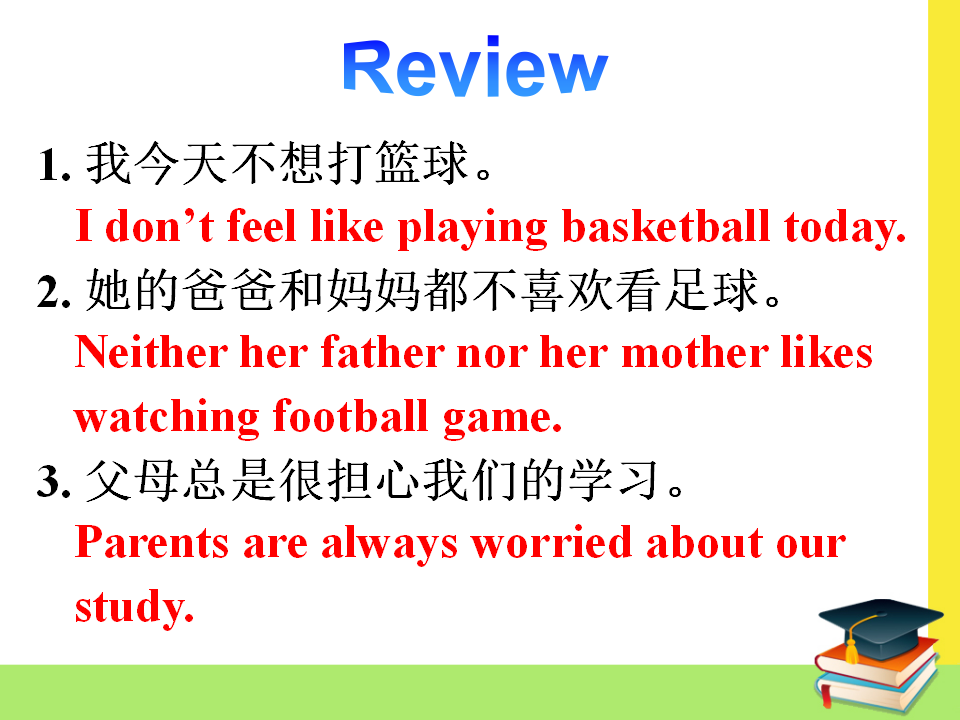 Review

1. 我今天不想打篮球。
I don’t feel like playing basketball today.

2. 她的爸爸和妈妈都不喜欢看足球。
Neither her father nor her mother likes watching football game.

3. 父母总是很担心我们的学习。
Parents are always worried about our study.